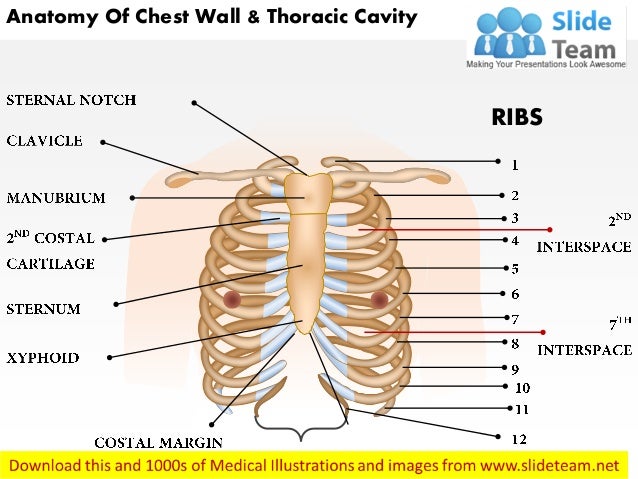 Anatomy Of Chest Wall & Thoracic Cavity

Slide Team
Making Your Presentations Look Awesome

STERNAL NOTCH

CLAVICLE

MANUBRIUM

$2^{ND}$ COSTAL CARTILAGE

STERNUM

XYPHOID

COSTAL MARGIN

RIBS

1
2
3
4
5
6
7
8
9
10
11
12

$2^{ND}$ INTERSPACE

$7^{TH}$ INTERSPACE

Download this and 1000s of Medical Illustrations and images from www.slideteam.net